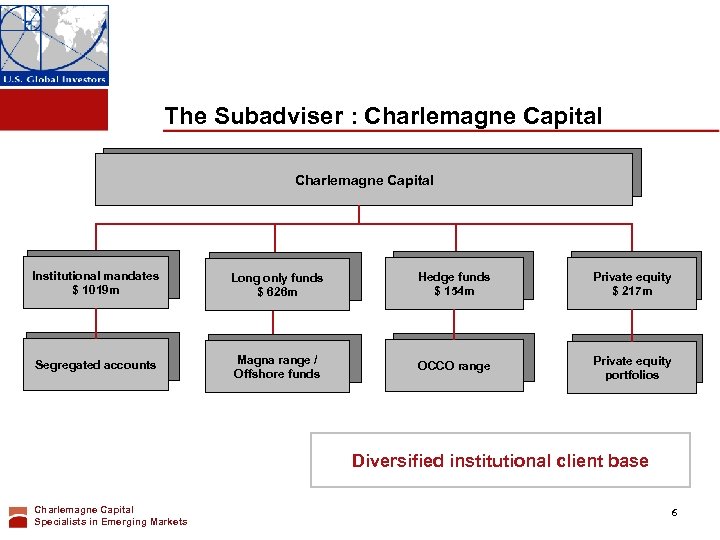 U.S. Global Investors

The Subadviser : Charlemagne Capital

Charlemagne Capital

Institutional mandates
$ 1019m

Long only funds
$ 626m

Hedge funds
$ 154m

Private equity
$ 217m

Segregated accounts

Magna range / Offshore funds

OCCO range

Private equity portfolios

Diversified institutional client base

Charlemagne Capital
Specialists in Emerging Markets

6